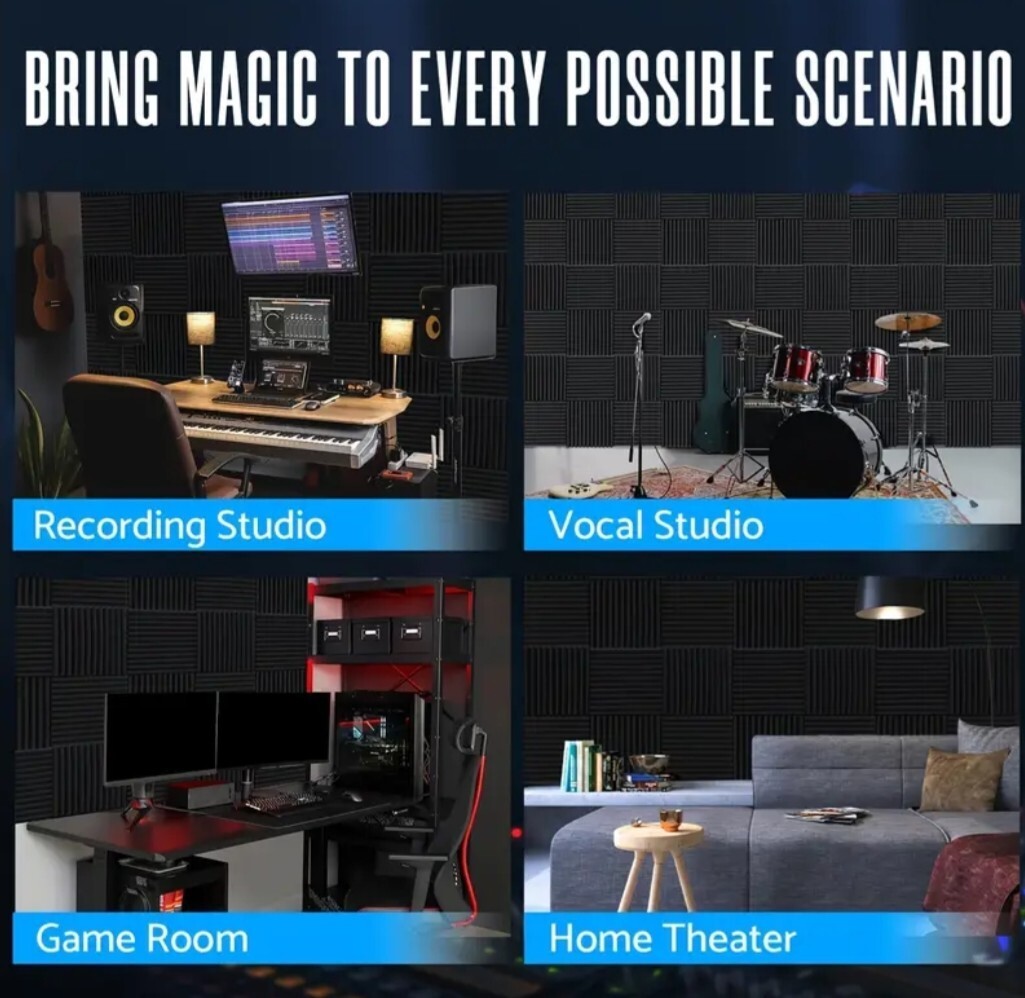 BRING MAGIC TO EVERY POSSIBLE SCENARIO

Recording Studio

Vocal Studio

Game Room

Home Theater